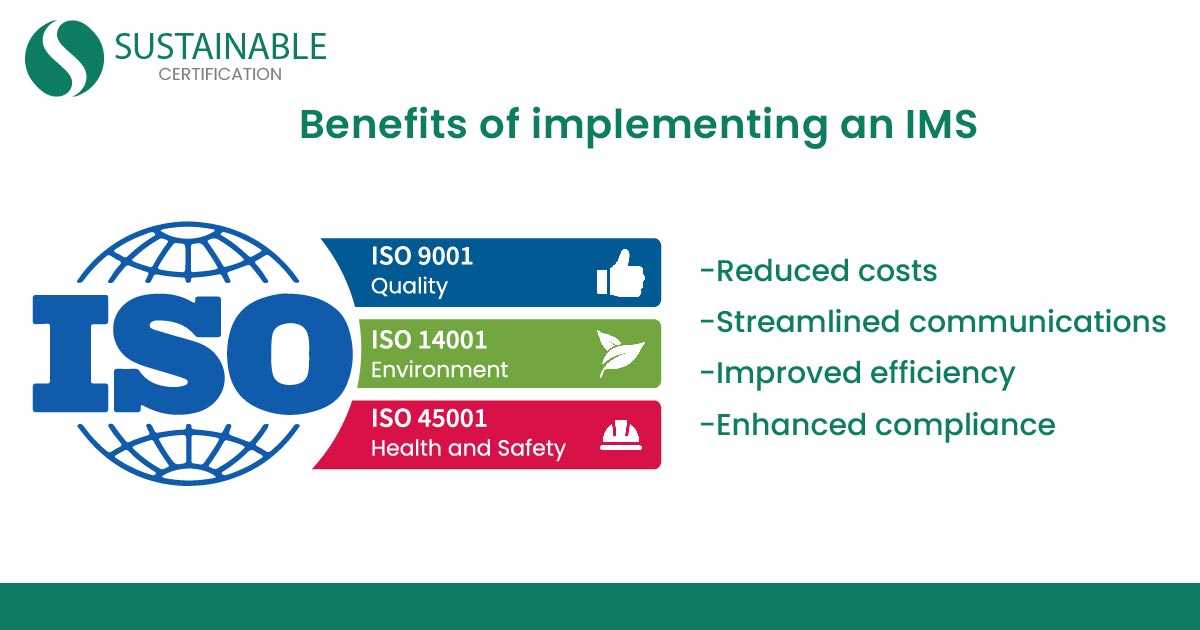 SUSTAINABLE
CERTIFICATION

Benefits of implementing an IMS

ISO

ISO 9001
Quality

ISO 14001
Environment

ISO 45001
Health and Safety

-Reduced costs
-Streamlined communications
-Improved efficiency
-Enhanced compliance